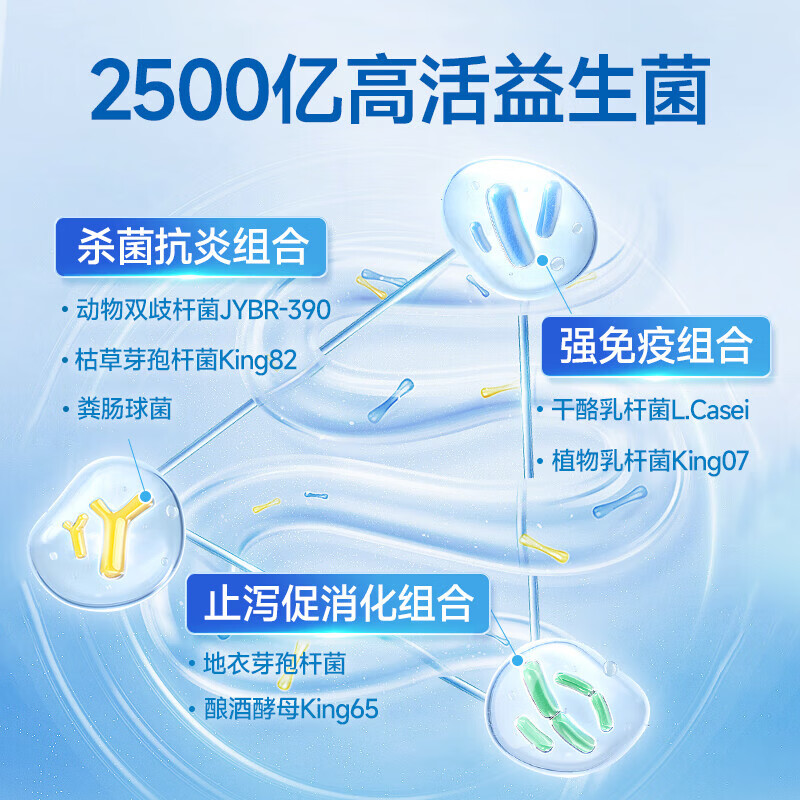 2500亿高活益生菌

杀菌抗炎组合

• 动物双歧杆菌JYBR-390

• 枯草芽孢杆菌King82

• 粪肠球菌

强免疫组合

• 干酪乳杆菌L.Casei

• 植物乳杆菌King07

止泻促消化组合

• 地衣芽孢杆菌

• 酿酒酵母King65